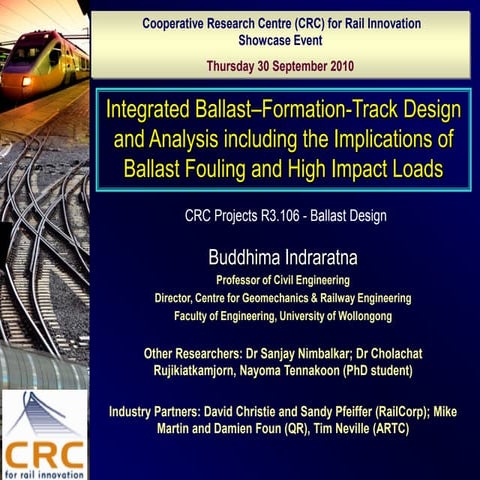 Cooperative Research Centre (CRC) for Rail Innovation
Showcase Event

Thursday 30 September 2010

Integrated Ballast–Formation-Track Design and Analysis including the Implications of Ballast Fouling and High Impact Loads

CRC Projects R3.106 - Ballast Design

Buddhima Indraratna

Professor of Civil Engineering

Director, Centre for Geomechanics & Railway Engineering

Faculty of Engineering, University of Wollongong

Other Researchers: Dr Sanjay Nimbalkar; Dr Cholachat Rujikiatkamjorn, Nayoma Tennakoon (PhD student)

Industry Partners: David Christie and Sandy Pfeiffer (RailCorp); Mike Martin and Damien Foun (QR), Tim Neville (ARTC)

CRC
for rail innovation